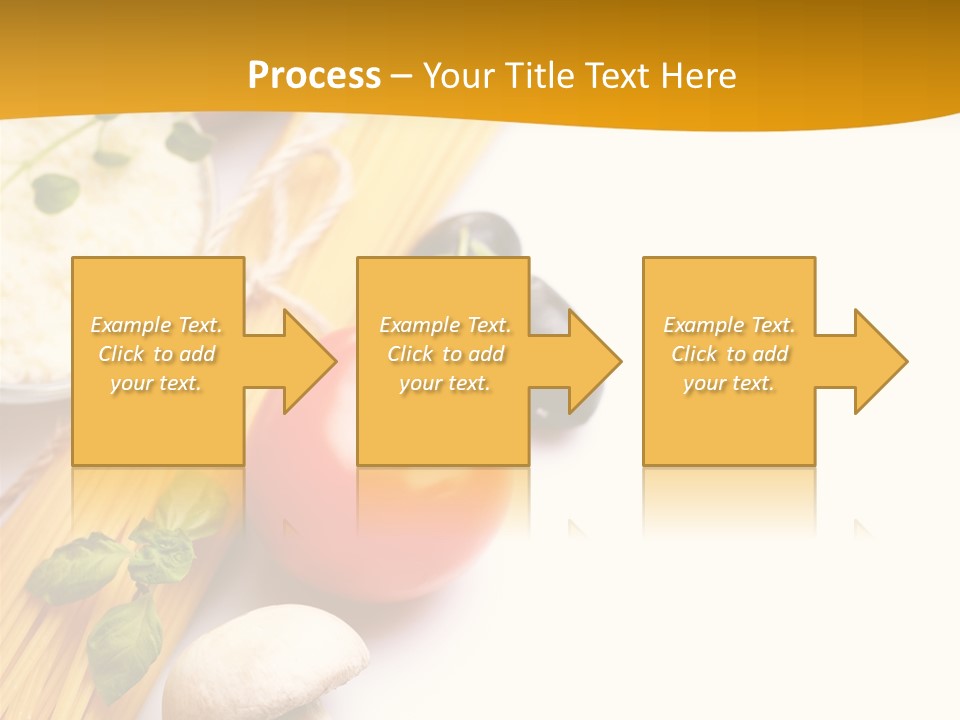 Process – Your Title Text Here

Example Text. Click to add your text.

Example Text. Click to add your text.

Example Text. Click to add your text.